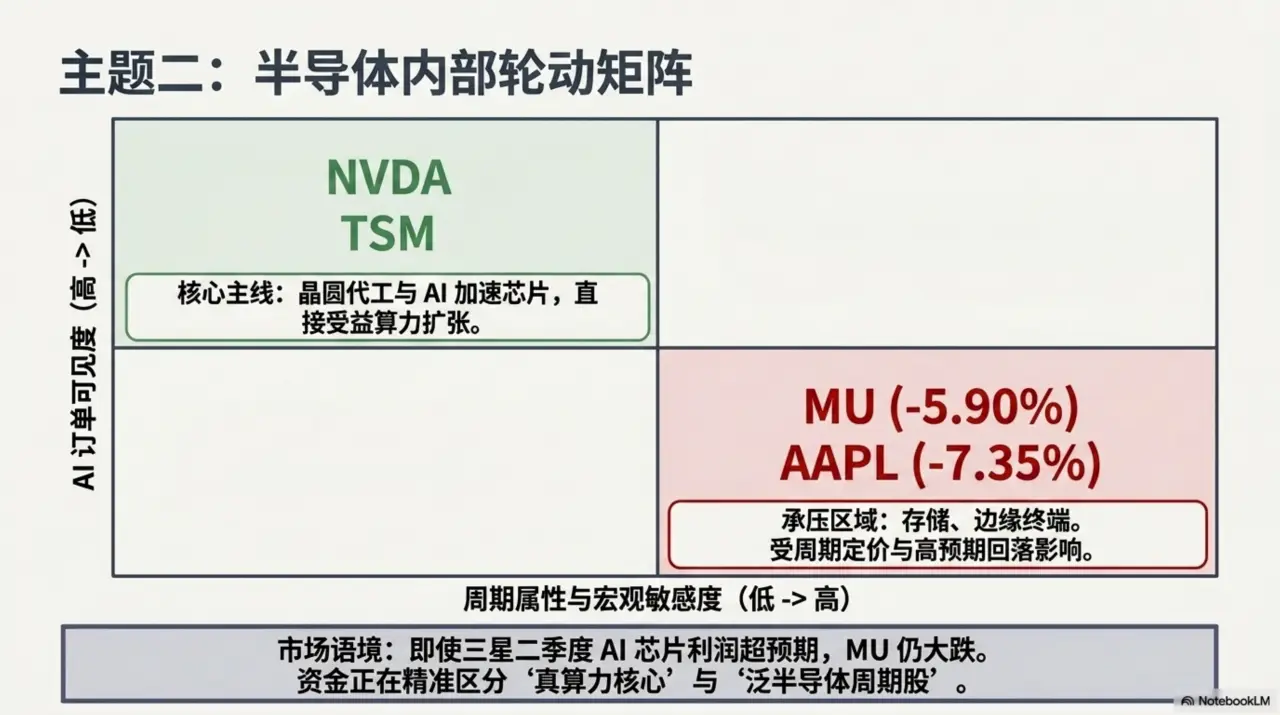 主题二：半导体内部轮动矩阵

AI 订单可见度（高 -> 低）

NVDA
TSM

核心主线：晶圆代工与 AI 加速芯片，直接受益算力扩张。

MU (-5.90%)
AAPL (-7.35%)

承压区域：存储、边缘终端。
受周期定价与高预期回落影响。

周期属性与宏观敏感度（低 -> 高）

市场语境：即使三星二季度 AI 芯片利润超预期，MU 仍大跌。
资金正在精准区分‘真算力核心’与‘泛半导体周期股’。

NotebookLM